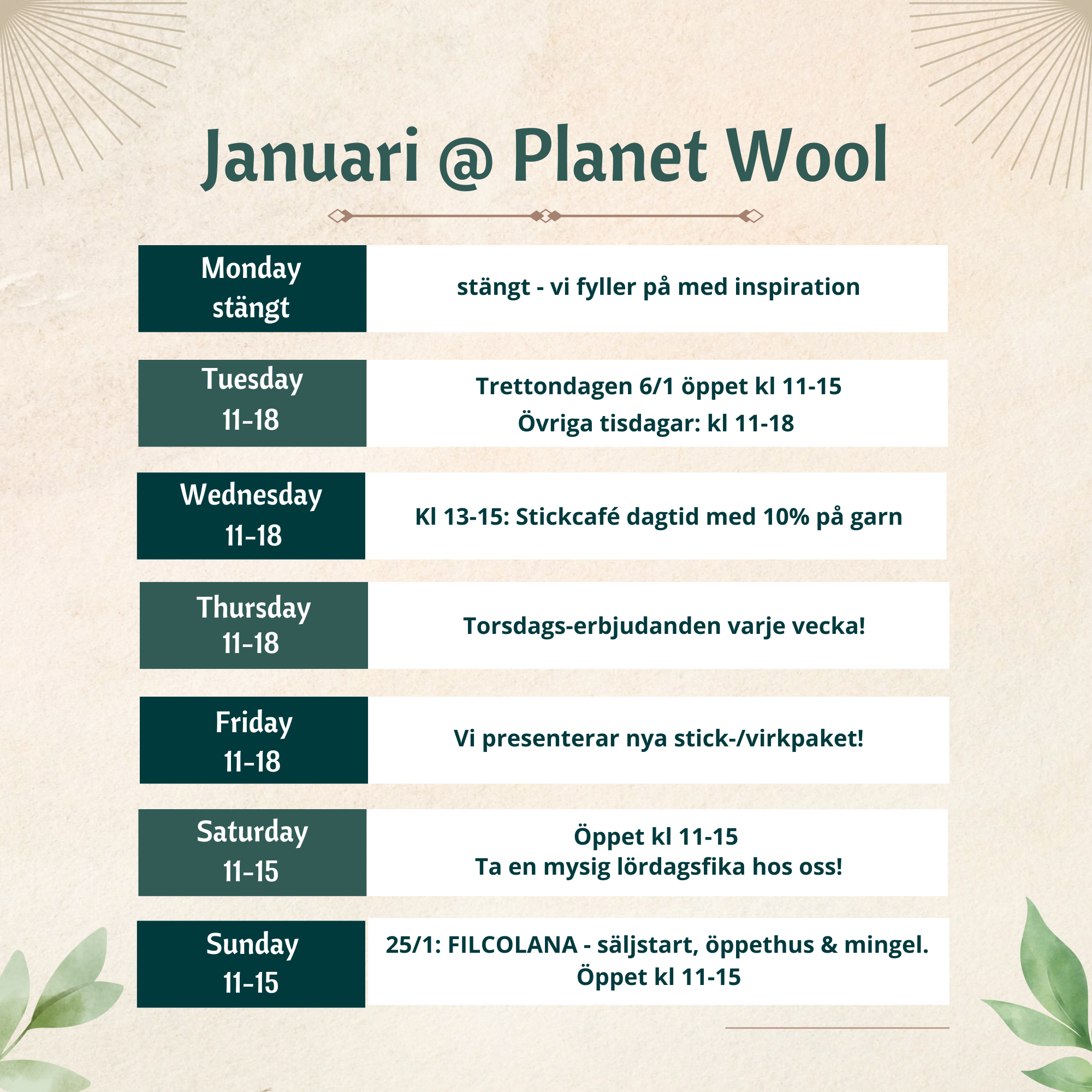 Januari @ Planet Wool

| Monday stängt | stängt - vi fyller på med inspiration |
|---|---|
| Tuesday 11-18 | Trettondagen 6/1 öppet kl 11-15 Övriga tisdagar: kl 11-18 |
| Wednesday 11-18 | Kl 13-15: Stickcafé dagtid med 10% på garn |
| Thursday 11-18 | Torsdags-erbjudanden varje vecka! |
| Friday 11-18 | Vi presenterar nya stick-/virkpaket! |
| Saturday 11-15 | Öppet kl 11-15 Ta en mysig lördagsfika hos oss! |
| Sunday 11-15 | 25/1: FILCOLANA - säljstart, öppethus & mingel. Öppet kl 11-15 |